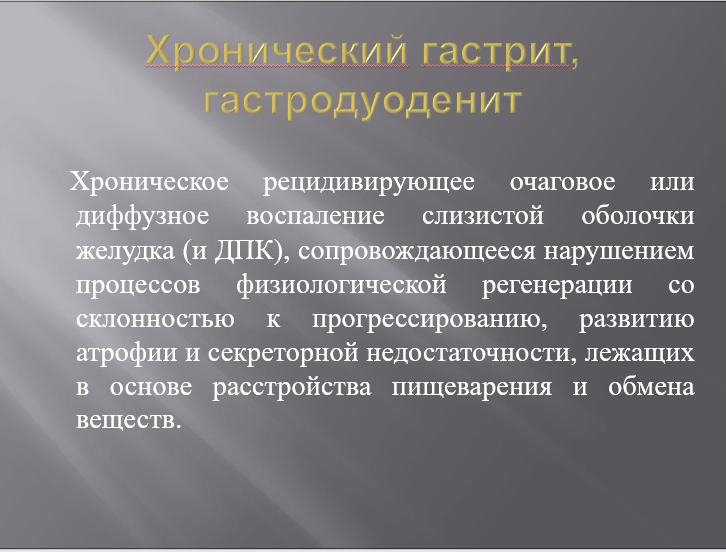 Хронический гастрит, гастродуоденит

Хроническое рецидивирующее очаговое или диффузное воспаление слизистой оболочки желудка (и ДПК), сопровождающееся нарушением процессов физиологической регенерации со склонностью к прогрессированию, развитию атрофии и секреторной недостаточности, лежащих в основе расстройства пищеварения и обмена веществ.